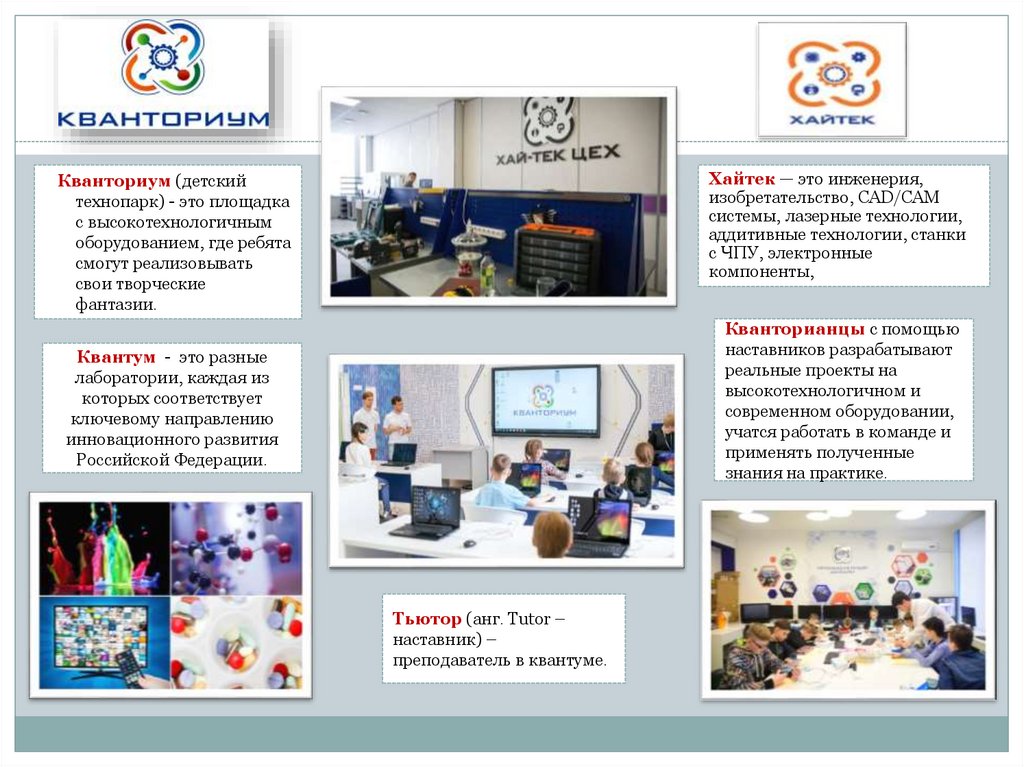 КВАНТОРИУМ

ХАЙТЕК

ХАЙ-ТЕК ЦЕХ

Кванториум (детский технопарк) - это площадка с высокотехнологичным оборудованием, где ребята смогут реализовывать свои творческие фантазии.

Хайтек — это инженерия, изобретательство, CAD/CAM системы, лазерные технологии, аддитивные технологии, станки с ЧПУ, электронные компоненты,

Квантум - это разные лаборатории, каждая из которых соответствует ключевому направлению инновационного развития Российской Федерации.

КВАНТОРИУМ

Кванторианцы с помощью наставников разрабатывают реальные проекты на высокотехнологичном и современном оборудовании, учатся работать в команде и применять полученные знания на практике.

Тьютор (анг. Tutor – наставник) – преподаватель в квантуме.